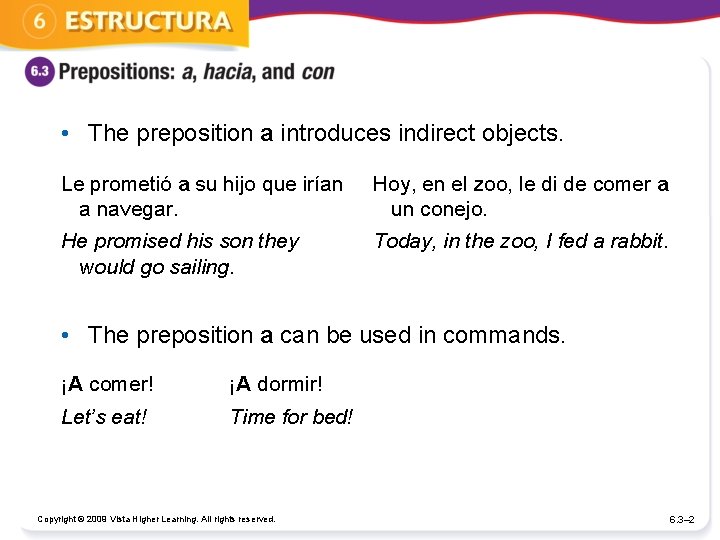 6 ESTRUCTURA

6.3 Prepositions: a, hacia, and con

• The preposition a introduces indirect objects.

Le prometió a su hijo que irían a navegar.

He promised his son they would go sailing.

Hoy, en el zoo, le di de comer a un conejo.

Today, in the zoo, I fed a rabbit.

• The preposition a can be used in commands.

¡A comer!

Let's eat!

¡A dormir!

Time for bed!

Copyright © 2008 Vista Higher Learning. All rights reserved.

6.3–2